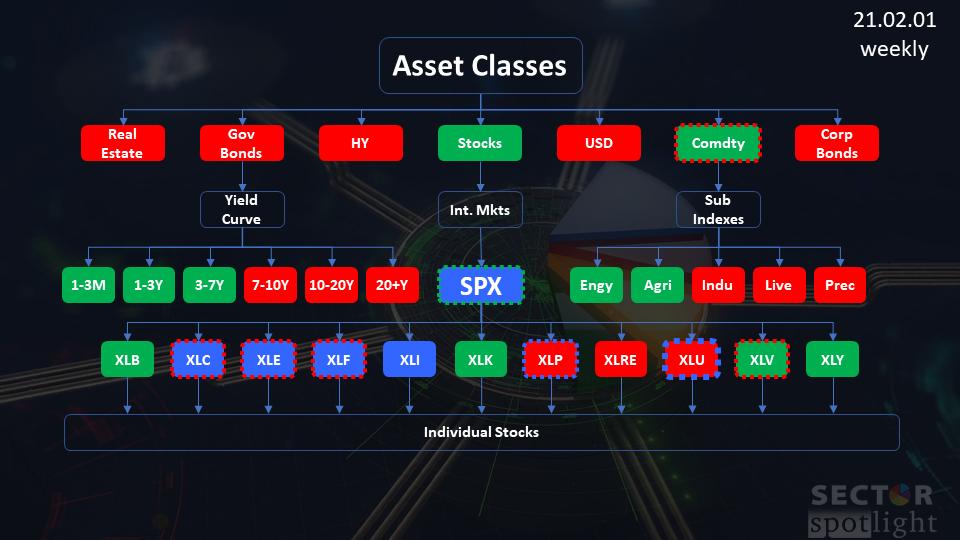 21.02.01
weekly

Asset Classes

Real Estate

Gov Bonds

HY

Stocks

USD

Comdty

Corp Bonds

Yield Curve

Int. Mkts

Sub Indexes

1-3M

1-3Y

3-7Y

7-10Y

10-20Y

20+Y

SPX

Engy

Agri

Indu

Live

Prec

XLB

XLC

XLE

XLF

XLI

XLK

XLP

XLRE

XLU

XLV

XLY

Individual Stocks

SECTOR spotlight